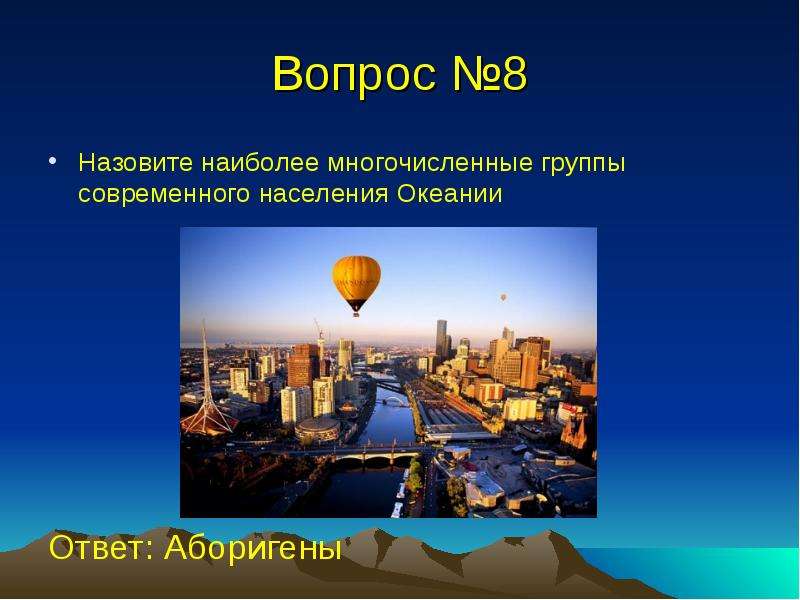 Вопрос №8

• Назовите наиболее многочисленные группы современного населения Океании

Ответ: Аборигены